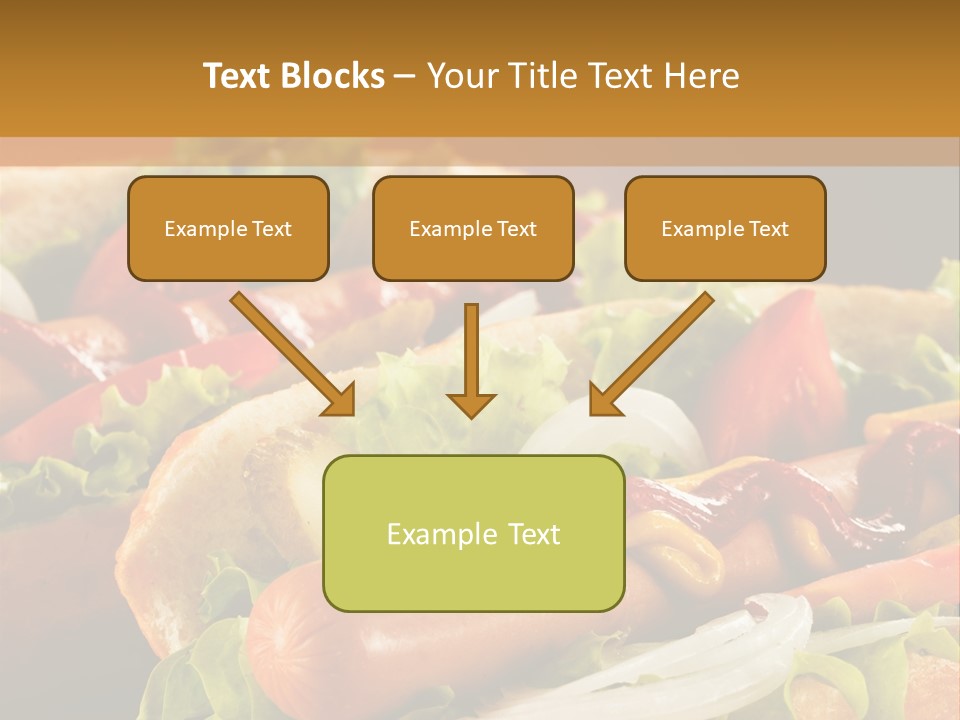 Text Blocks – Your Title Text Here

Example Text

Example Text

Example Text

Example Text